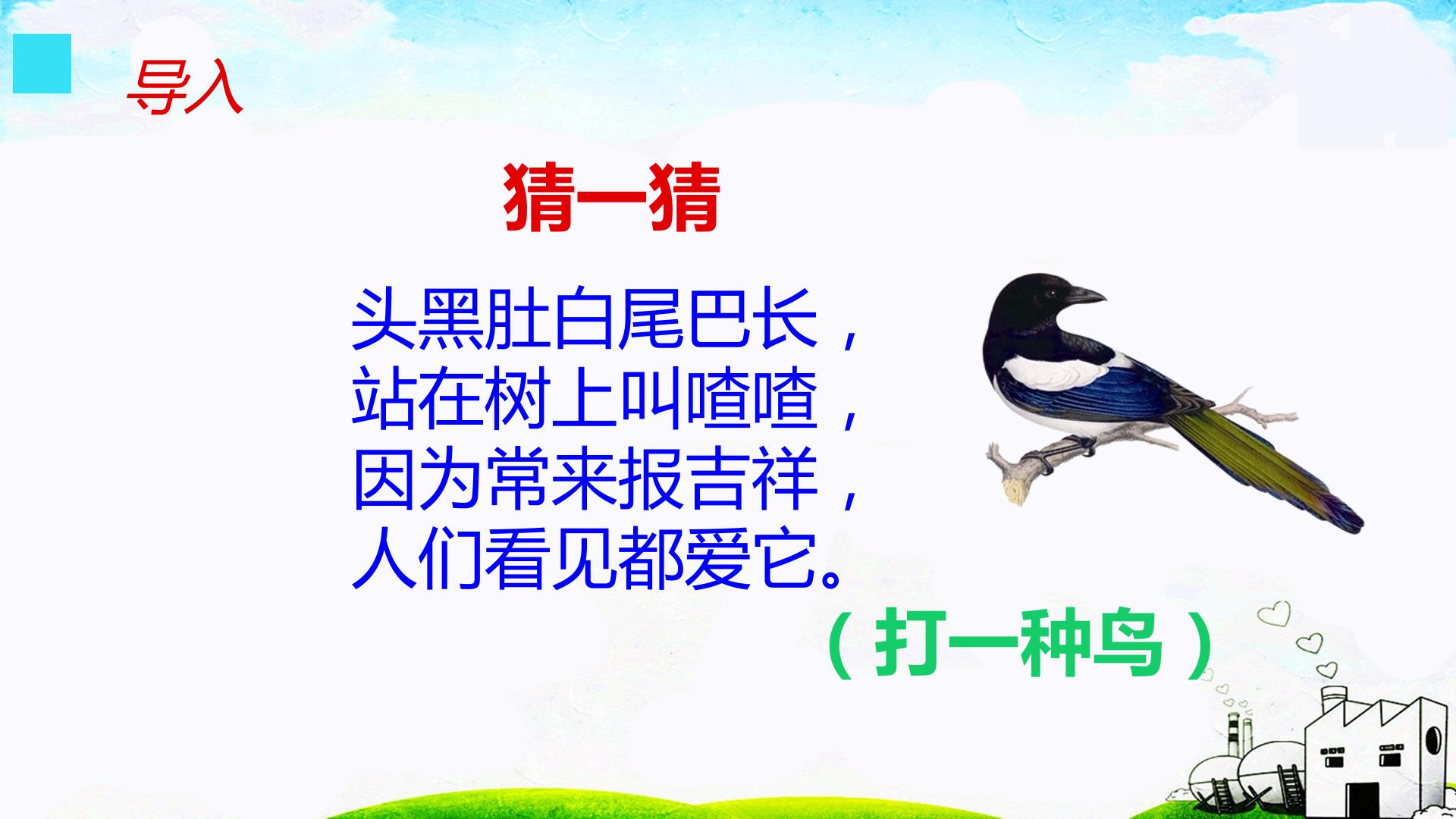 导入

猜一猜

头黑肚白尾巴长，
站在树上叫喳喳，
因为常来报吉祥，
人们看见都爱它。

（打一种鸟）